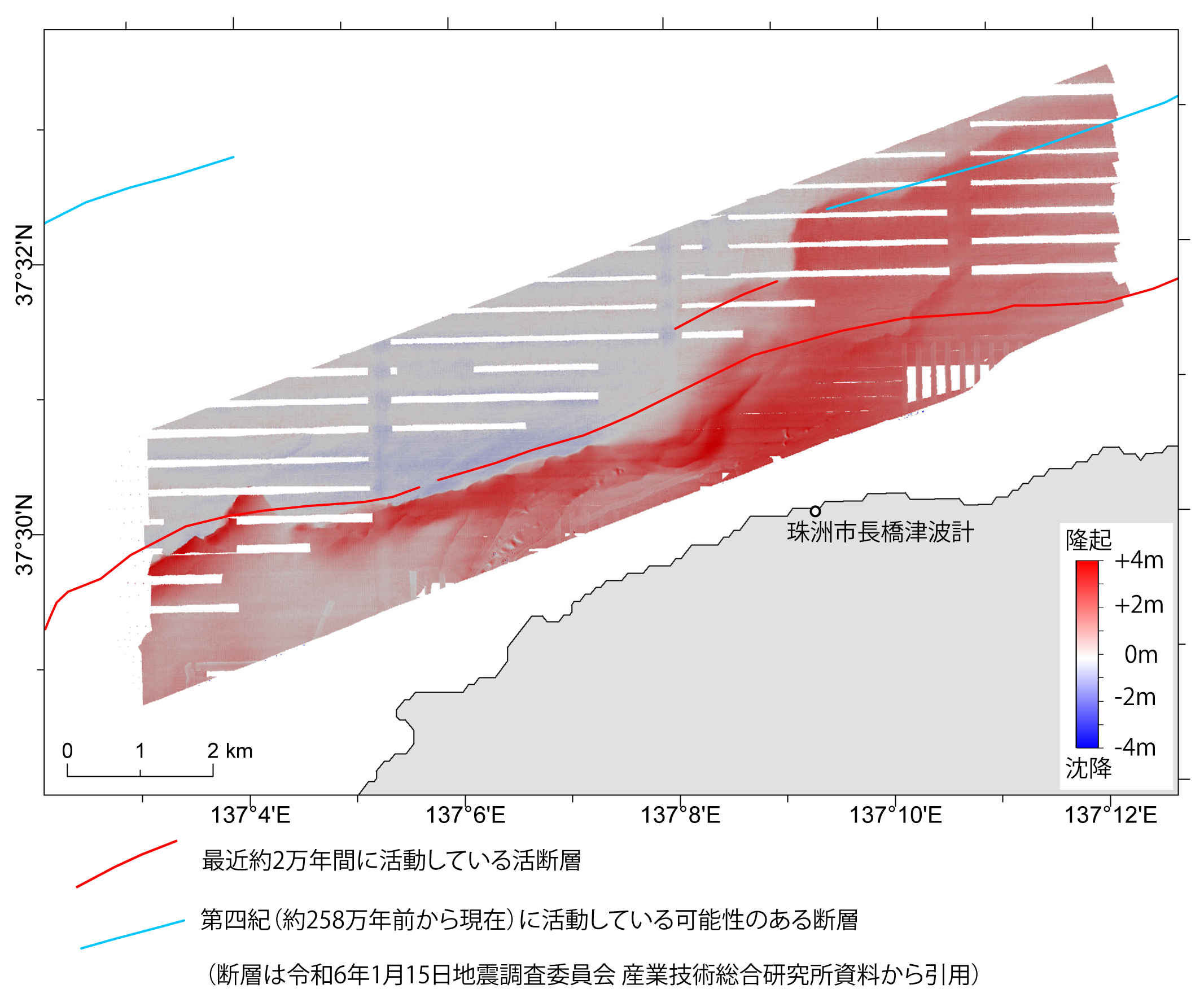 37°32'N

37°30'N

珠洲市長橋津波計

隆起
+4m
+2m
0m
-2m
-4m
沈降

0 1 2 km

137°4'E 137°6'E 137°8'E 137°10'E 137°12'E

最近約2万年間に活動している活断層

第四紀（約258万年前から現在）に活動している可能性のある断層

（断層は令和6年1月15日地震調査委員会 産業技術総合研究所資料から引用）